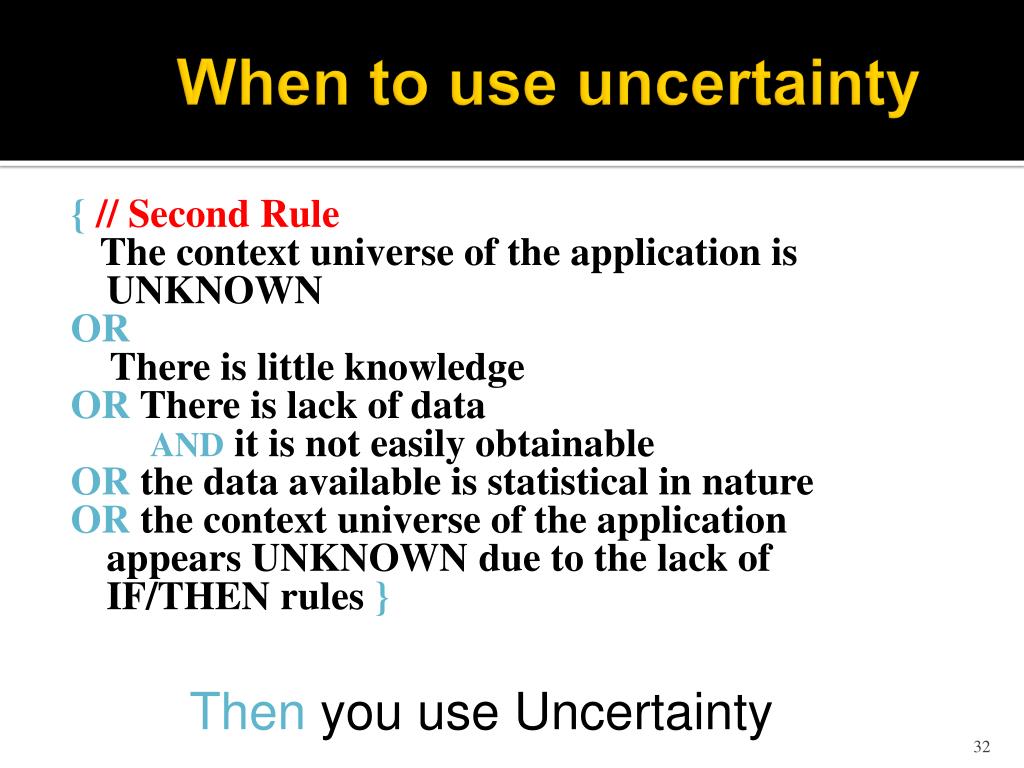 When to use uncertainty

{ // Second Rule
The context universe of the application is UNKNOWN
OR
There is little knowledge
OR There is lack of data
AND it is not easily obtainable
OR the data available is statistical in nature
OR the context universe of the application appears UNKNOWN due to the lack of IF/THEN rules }

Then you use Uncertainty

32